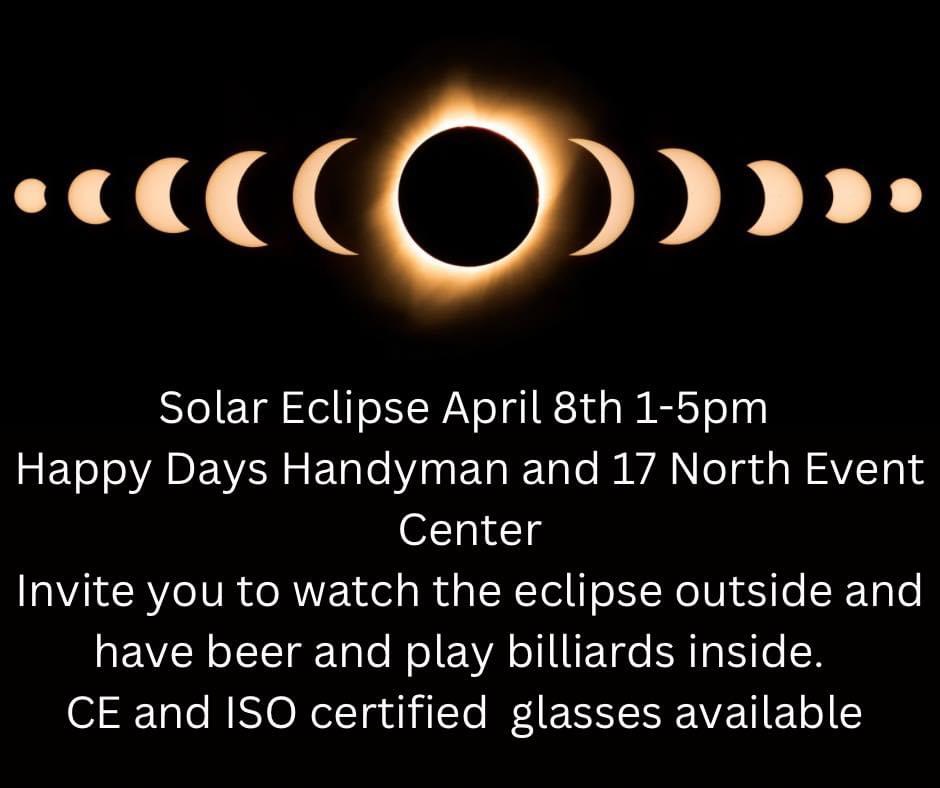 Solar Eclipse April 8th 1-5pm
Happy Days Handyman and 17 North Event Center
Invite you to watch the eclipse outside and have beer and play billiards inside.
CE and ISO certified glasses available